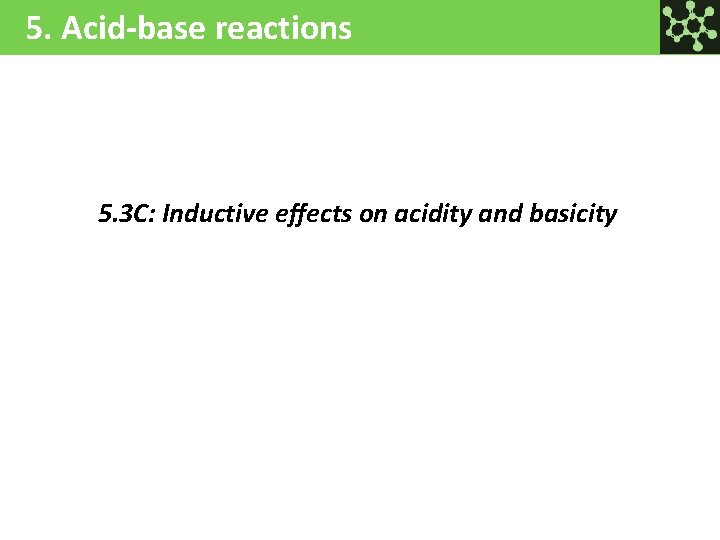 5. Acid-base reactions

5.3C: Inductive effects on acidity and basicity